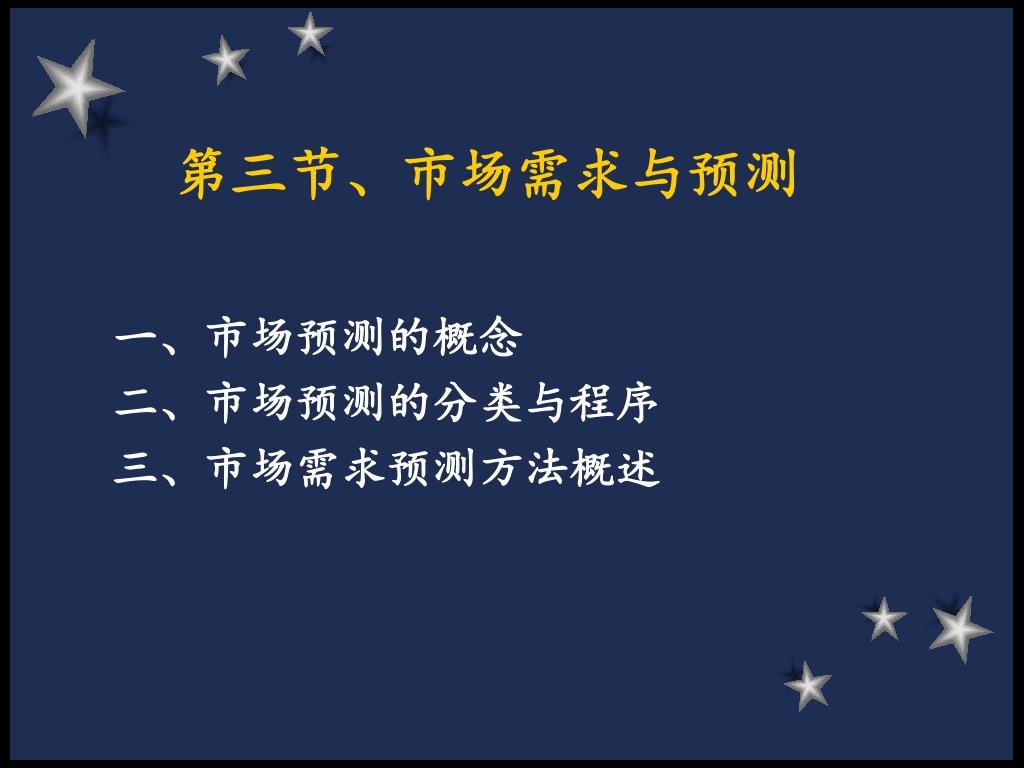 第三节、市场需求与预测

一、市场预测的概念
二、市场预测的分类与程序
三、市场需求预测方法概述